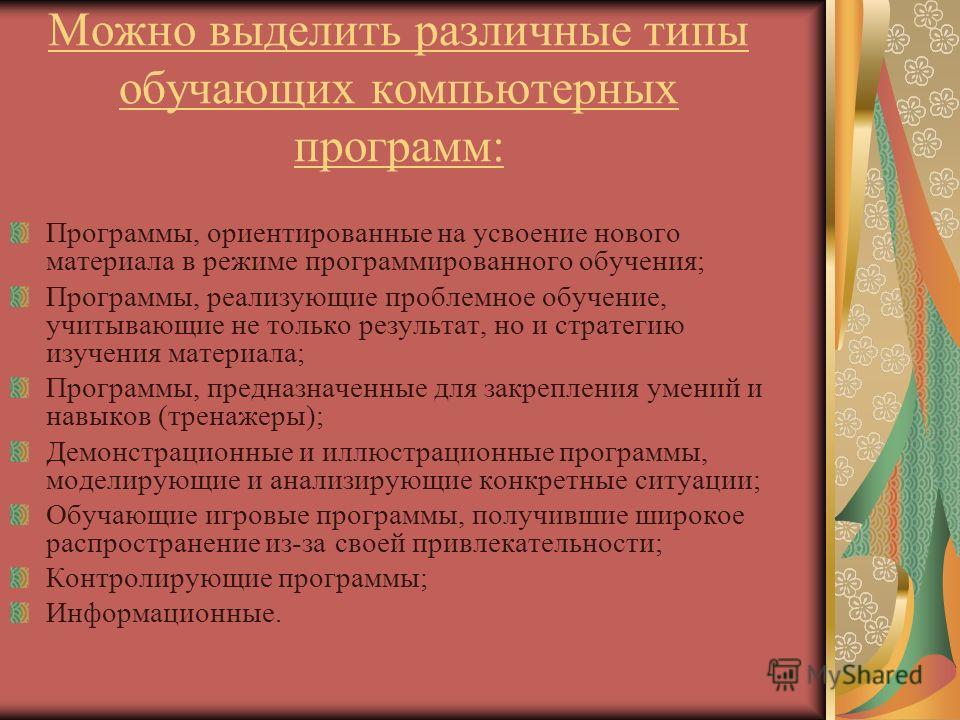 Можно выделить различные типы обучающих компьютерных программ:

Программы, ориентированные на усвоение нового материала в режиме программированного обучения;

Программы, реализующие проблемное обучение, учитывающие не только результат, но и стратегию изучения материала;

Программы, предназначенные для закрепления умений и навыков (тренажеры);

Демонстрационные и иллюстрационные программы, моделирующие и анализирующие конкретные ситуации;

Обучающие игровые программы, получившие широкое распространение из-за своей привлекательности;

Контролирующие программы;

Информационные.

MyShared